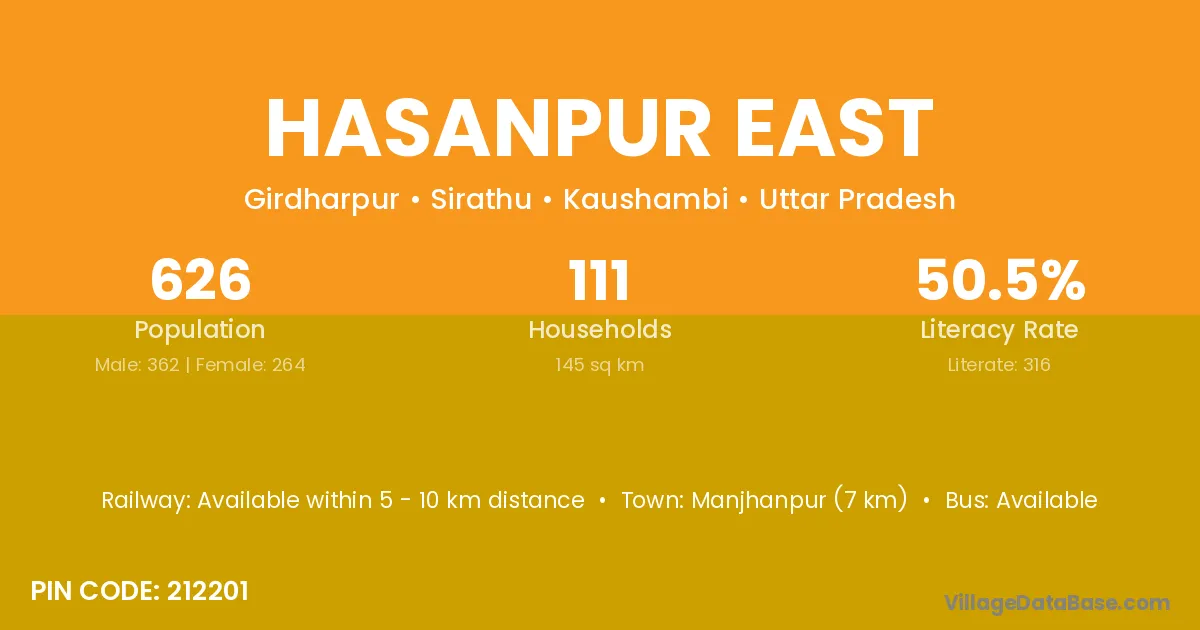 HASANPUR EAST

Girdharpur • Sirathu • Kaushambi • Uttar Pradesh

626
Population
Male: 362 | Female: 264

111
Households
145 sq km

50.5%
Literacy Rate
Literate: 316

Railway: Available within 5 - 10 km distance • Town: Manjhanpur (7 km) • Bus: Available

PIN CODE: 212201

VillageDataBase.com